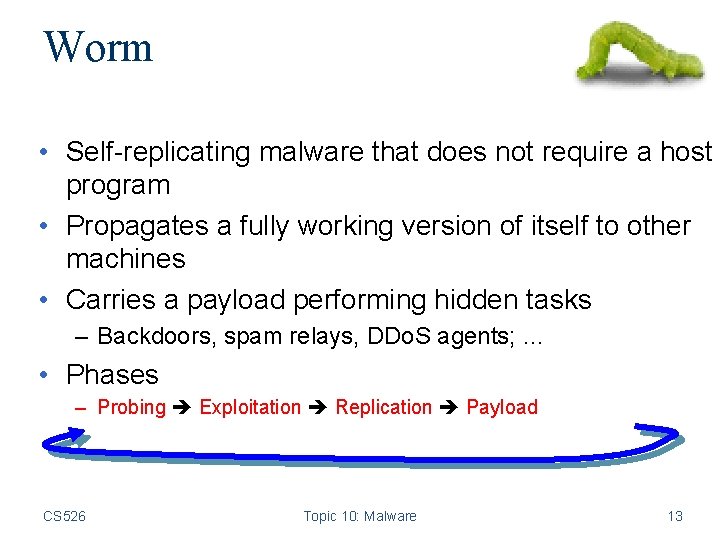 Worm

• Self-replicating malware that does not require a host program
• Propagates a fully working version of itself to other machines
• Carries a payload performing hidden tasks
– Backdoors, spam relays, DDoS agents; …
• Phases
– Probing ➔ Exploitation ➔ Replication ➔ Payload

CS526 Topic 10: Malware 13